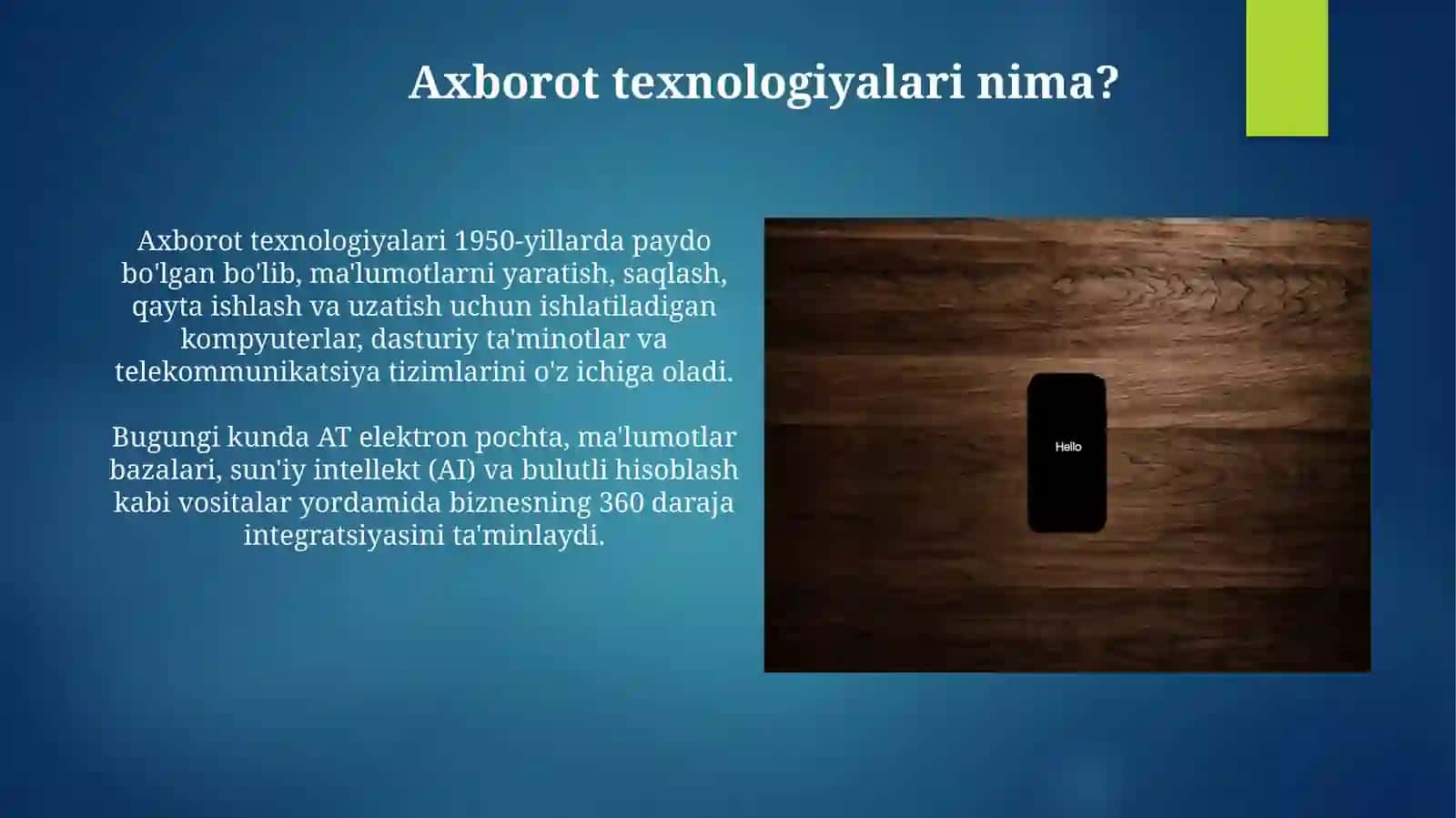 Axborot texnologiyalari nima?

Axborot texnologiyalari 1950-yillarda paydo bo'lgan bo'lib, ma'lumotlarni yaratish, saqlash, qayta ishlash va uzatish uchun ishlatiladigan kompyuterlar, dasturiy ta'minotlar va telekommunikatsiya tizimlarini o'z ichiga oladi.

Bugungi kunda AT elektron pochta, ma'lumotlar bazalari, sun'iy intellekt (AI) va bulutli hisoblash kabi vositalar yordamida biznesning 360 daraja integratsiyasini ta'minlaydi.

Hello